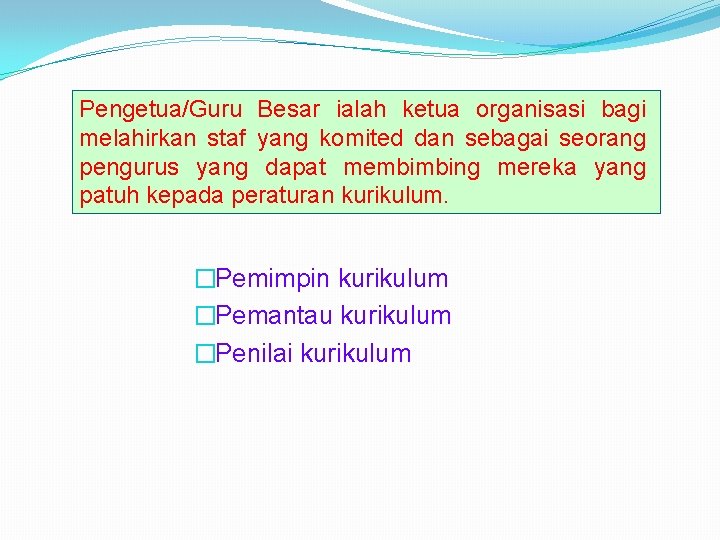 Pengetua/Guru Besar ialah ketua organisasi bagi melahirkan staf yang komited dan sebagai seorang pengurus yang dapat membimbing mereka yang patuh kepada peraturan kurikulum.

□Pemimpin kurikulum
□Pemantau kurikulum
□Penilai kurikulum